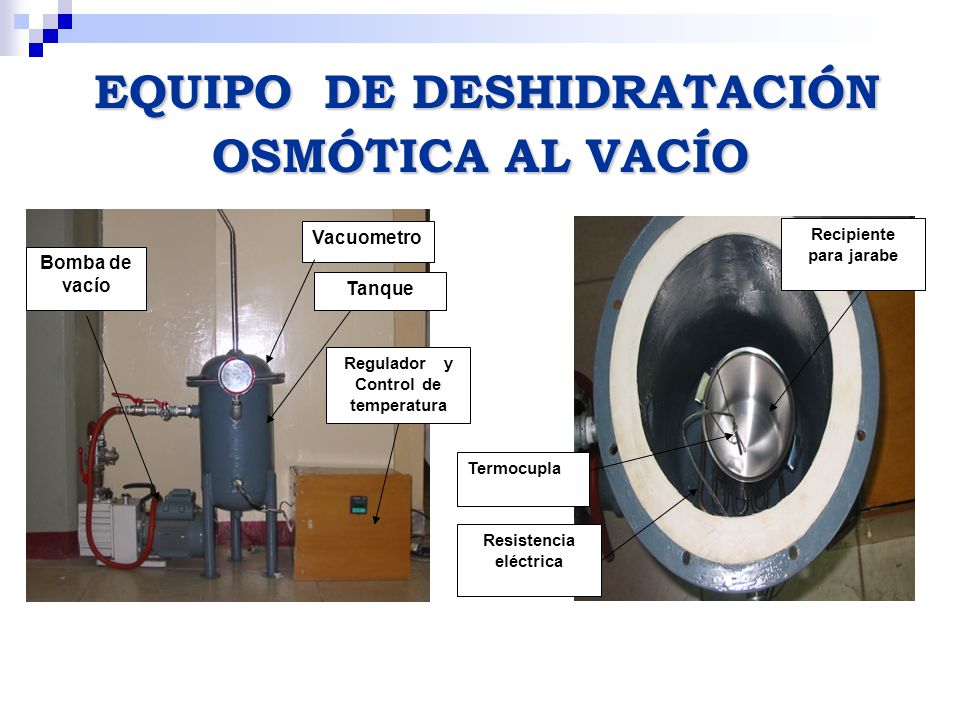 EQUIPO DE DESHIDRATACIÓN OSMÓTICA AL VACÍO

Bomba de vacío

Vacuometro

Tanque

Regulador y Control de temperatura

Recipiente para jarabe

Termocupla

Resistencia eléctrica